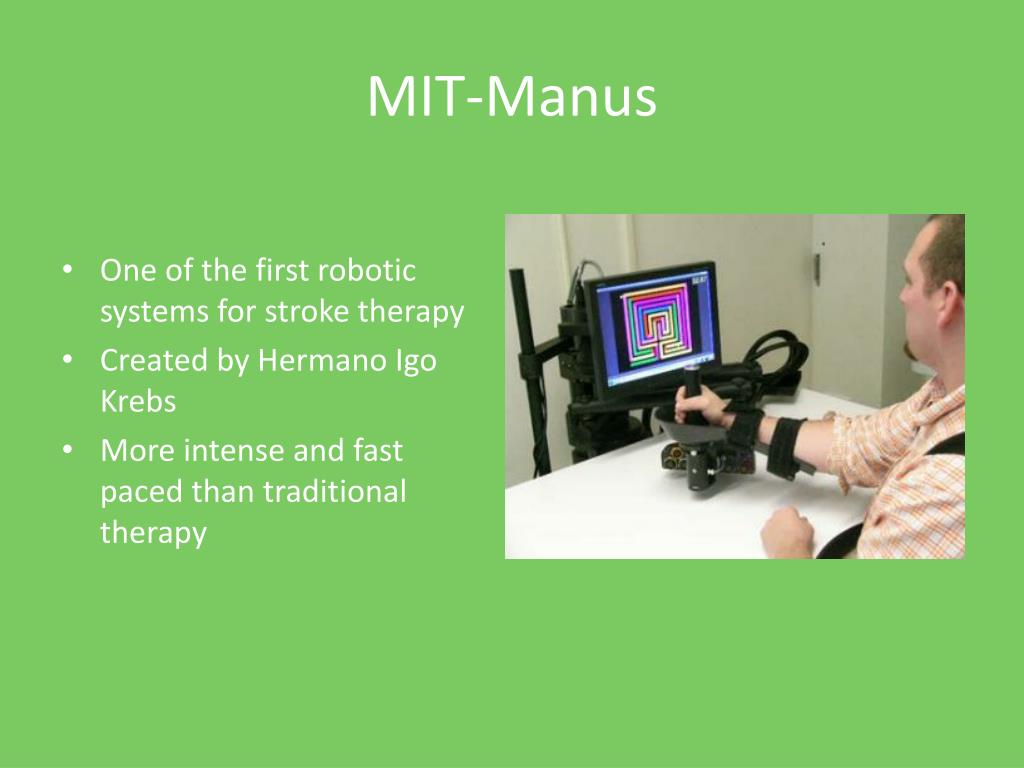 MIT-Manus

• One of the first robotic systems for stroke therapy
• Created by Hermano Igo Krebs
• More intense and fast paced than traditional therapy